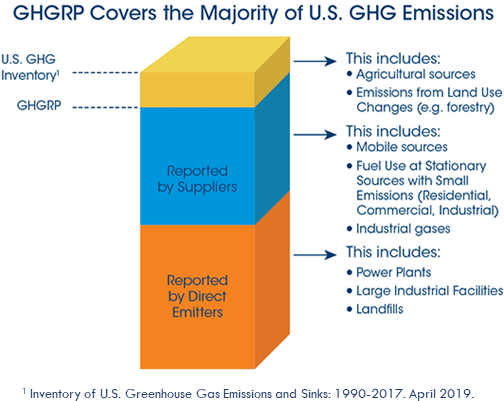 GHGRP Covers the Majority of U.S. GHG Emissions

U.S. GHG Inventory$^1$

GHGRP

Reported by Suppliers

Reported by Direct Emitters

This includes:
• Agricultural sources
• Emissions from Land Use Changes (e.g. forestry)

This includes:
• Mobile sources
• Fuel Use at Stationary Sources with Small Emissions (Residential, Commercial, Industrial)
• Industrial gases

This includes:
• Power Plants
• Large Industrial Facilities
• Landfills

$^1$ Inventory of U.S. Greenhouse Gas Emissions and Sinks: 1990-2017. April 2019.